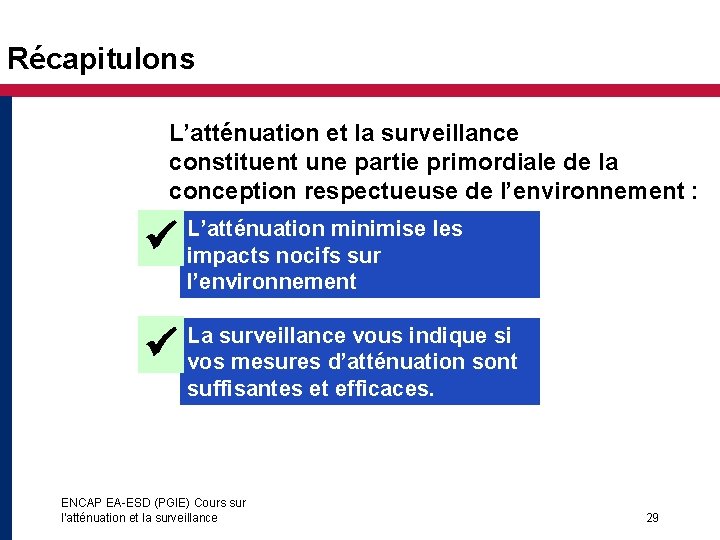 Récapitulons

L’atténuation et la surveillance constituent une partie primordiale de la conception respectueuse de l’environnement :

✔ L’atténuation minimise les impacts nocifs sur l’environnement

✔ La surveillance vous indique si vos mesures d’atténuation sont suffisantes et efficaces.

ENCAP EA-ESD (PGIE) Cours sur l'atténuation et la surveillance

29